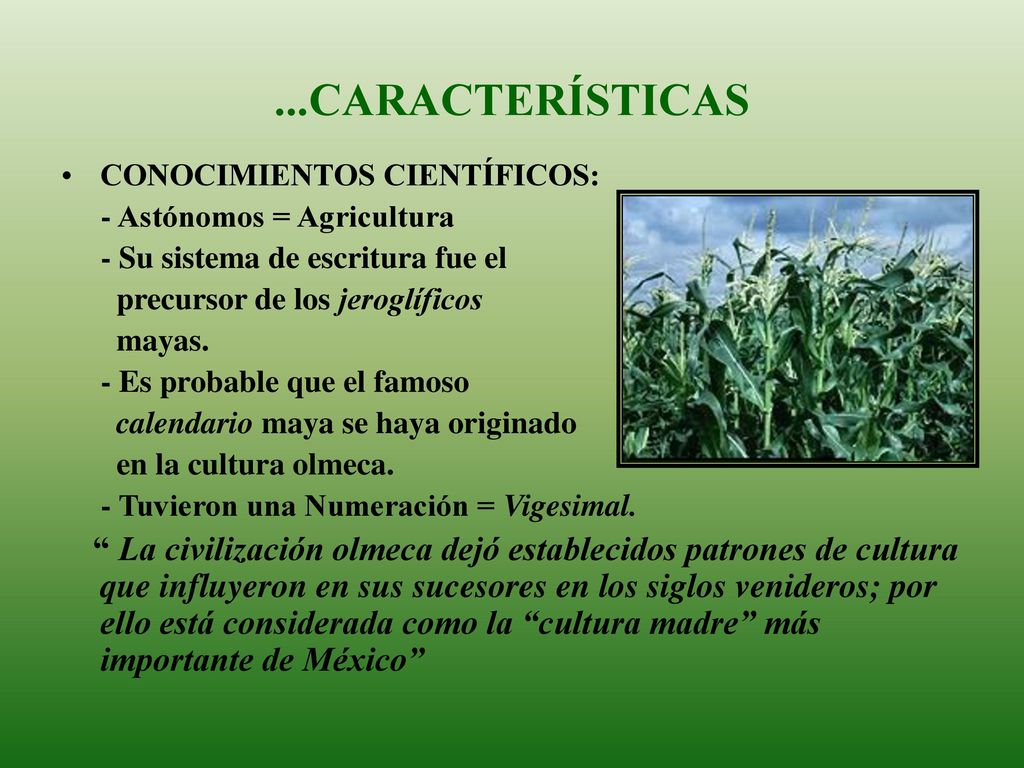 ...CARACTERÍSTICAS

• CONOCIMIENTOS CIENTÍFICOS:
- Astónomos = Agricultura
- Su sistema de escritura fue el precursor de los jeroglíficos mayas.
- Es probable que el famoso calendario maya se haya originado en la cultura olmeca.
- Tuvieron una Numeración = Vigesimal.

“ La civilización olmeca dejó establecidos patrones de cultura que influyeron en sus sucesores en los siglos venideros; por ello está considerada como la “cultura madre” más importante de México”